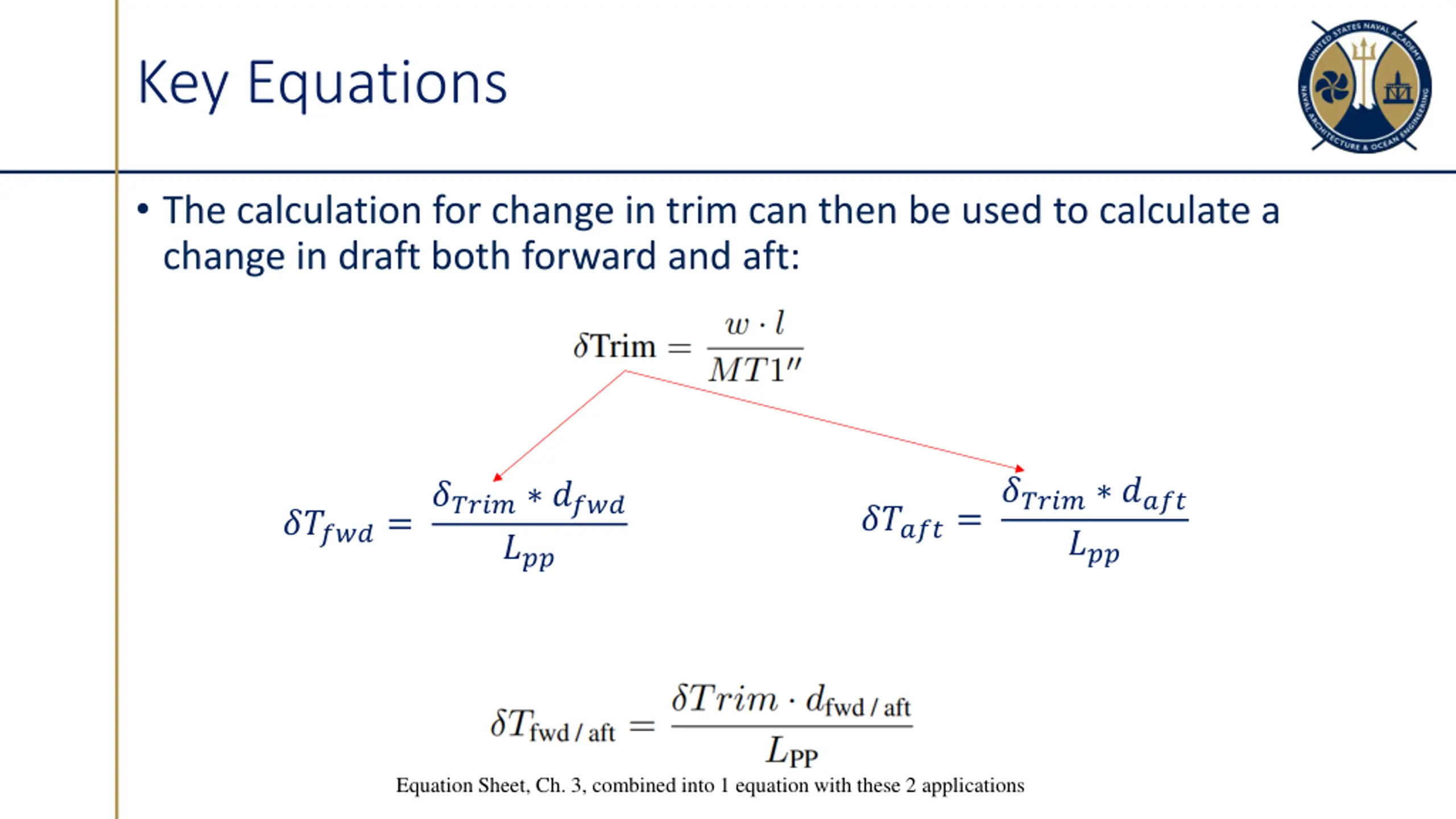 Key Equations

UNITED STATES NAVAL ACADEMY NAVAL ARCHITECTURE & OCEAN ENGINEERING

• The calculation for change in trim can then be used to calculate a change in draft both forward and aft:

$\delta\text{Trim} = \frac{w \cdot l}{MT1''}$

$\delta T_{fwd} = \frac{\delta_{Trim} * d_{fwd}}{L_{pp}}$

$\delta T_{aft} = \frac{\delta_{Trim} * d_{aft}}{L_{pp}}$

$\delta T_{\text{fwd / aft}} = \frac{\delta Trim \cdot d_{\text{fwd / aft}}}{L_{\text{PP}}}$

Equation Sheet, Ch. 3, combined into 1 equation with these 2 applications